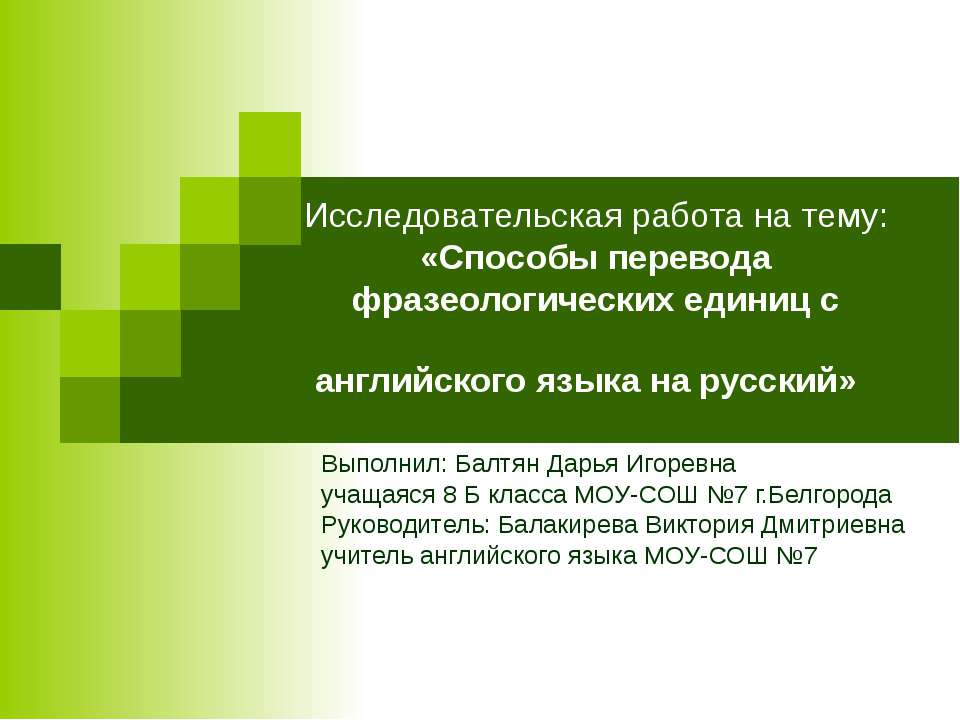 Исследовательская работа на тему:
«Способы перевода фразеологических единиц с

английского языка на русский»

Выполнил: Балтян Дарья Игоревна
учащаяся 8 Б класса МОУ-СОШ №7 г.Белгорода
Руководитель: Балакирева Виктория Дмитриевна
учитель английского языка МОУ-СОШ №7